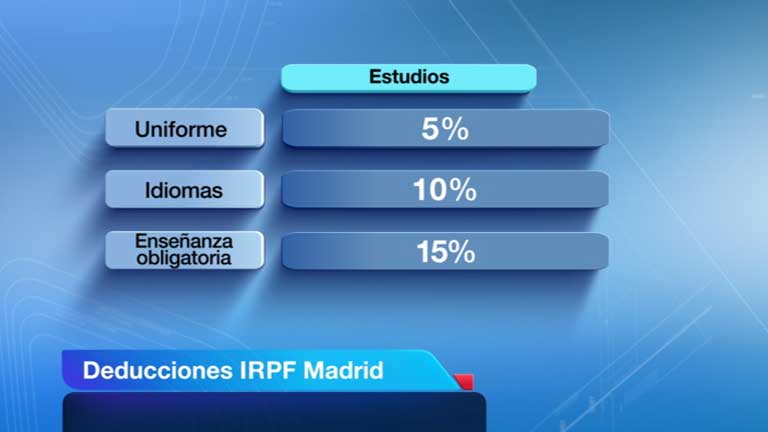 |  | Estudios |
|---|---|
| Uniforme | 5% |
| Idiomas | 10% |
| Enseñanza obligatoria | 15% |

Deducciones IRPF Madrid